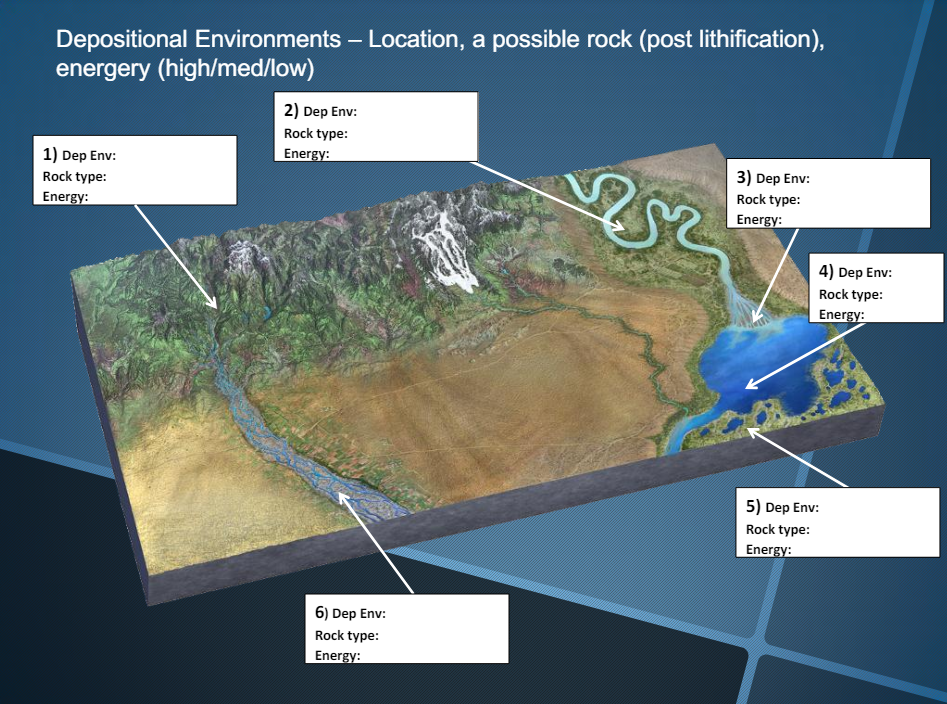 Depositional Environments – Location, a possible rock (post lithification), energery (high/med/low)

1) Dep Env:
Rock type:
Energy:

2) Dep Env:
Rock type:
Energy:

3) Dep Env:
Rock type:
Energy:

4) Dep Env:
Rock type:
Energy:

5) Dep Env:
Rock type:
Energy:

6) Dep Env:
Rock type:
Energy: